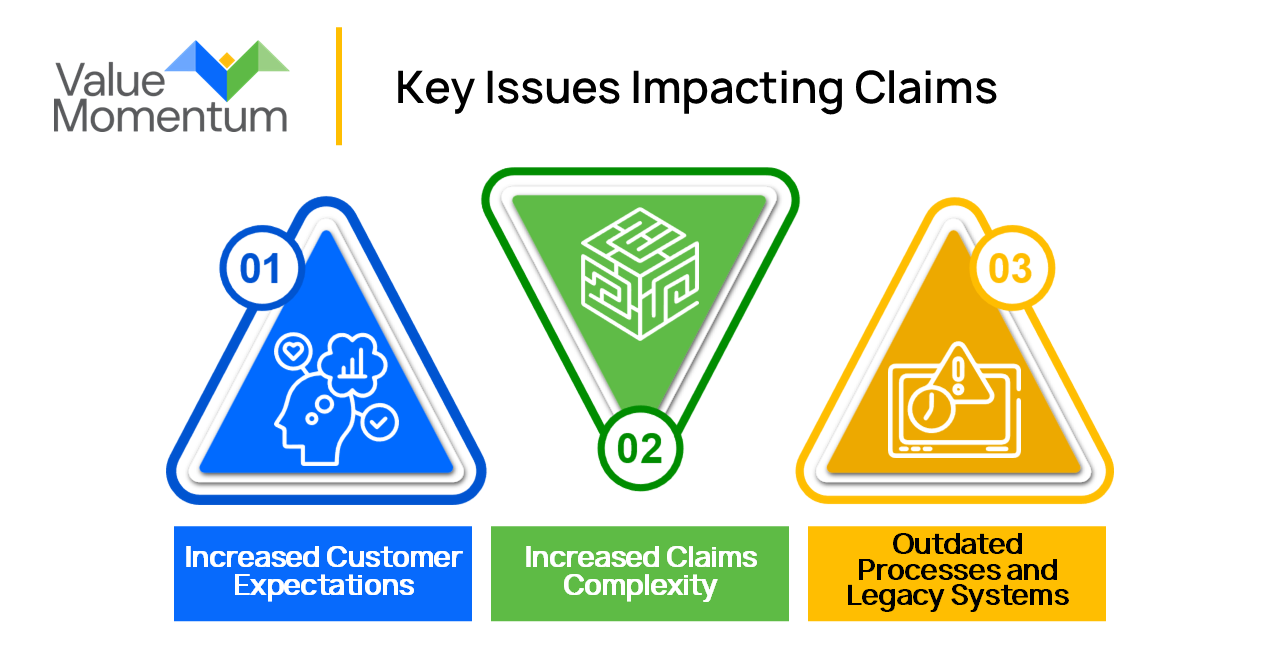 Value Momentum

Key Issues Impacting Claims

01

02

03

Increased Customer Expectations

Increased Claims Complexity

Outdated Processes and Legacy Systems